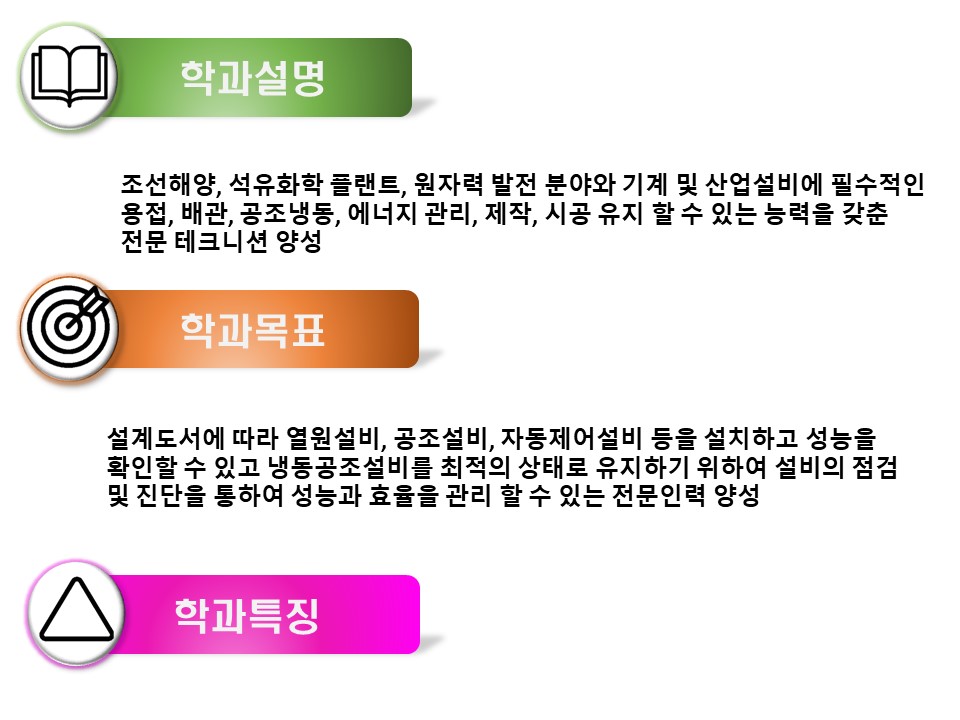 학과설명

조선해양, 석유화학 플랜트, 원자력 발전 분야와 기계 및 산업설비에 필수적인 용접, 배관, 공조냉동, 에너지 관리, 제작, 시공 유지 할 수 있는 능력을 갖춘 전문 테크니션 양성

학과목표

설계도서에 따라 열원설비, 공조설비, 자동제어설비 등을 설치하고 성능을 확인할 수 있고 냉동공조설비를 최적의 상태로 유지하기 위하여 설비의 점검 및 진단을 통하여 성능과 효율을 관리 할 수 있는 전문인력 양성

학과특징